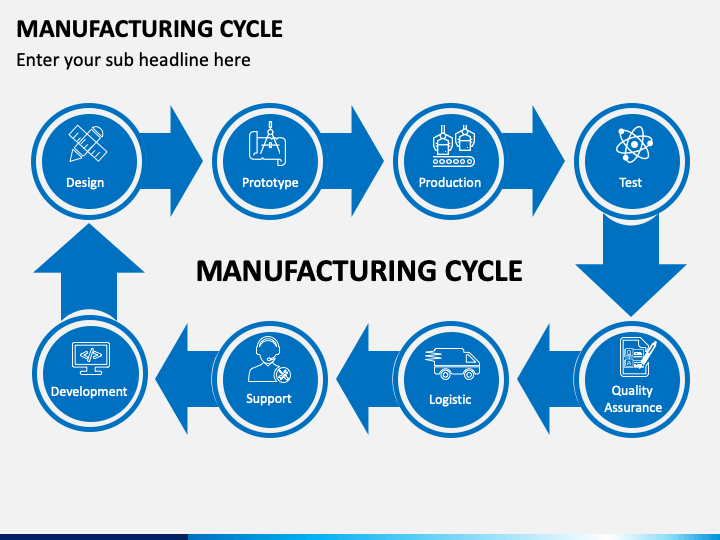 MANUFACTURING CYCLE

Enter your sub headline here

Design

Prototype

Production

Test

MANUFACTURING CYCLE

Quality Assurance

Logistic

Support

Development